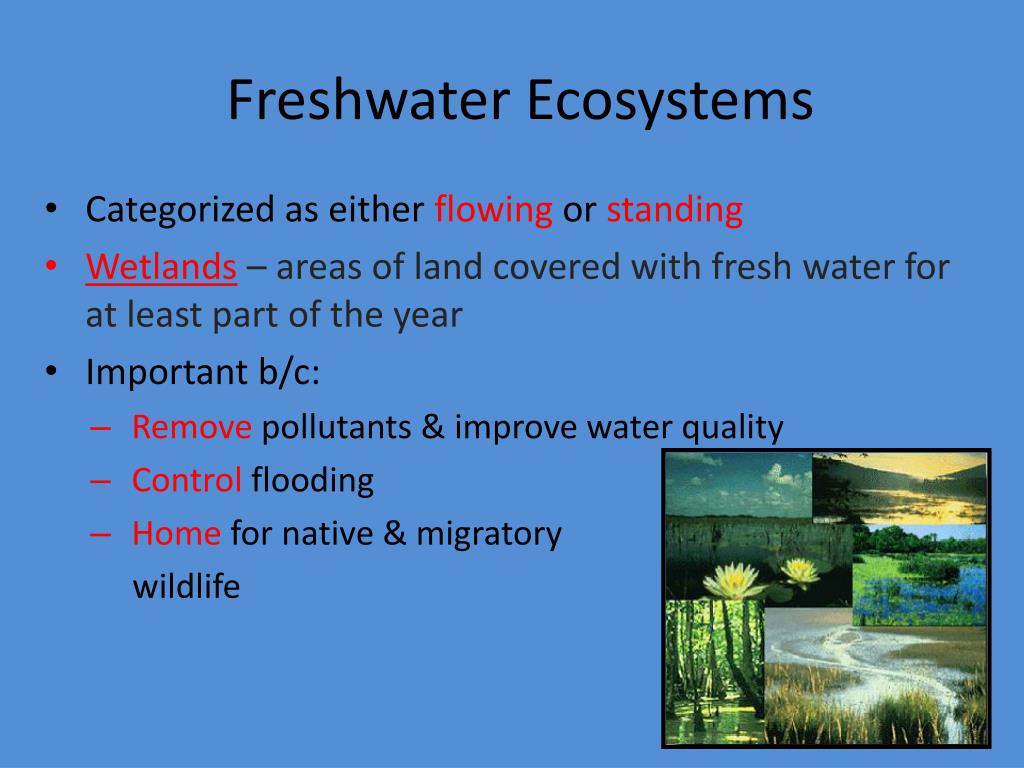 Freshwater Ecosystems

• Categorized as either flowing or standing
• Wetlands – areas of land covered with fresh water for at least part of the year
• Important b/c:
– Remove pollutants & improve water quality
– Control flooding
– Home for native & migratory wildlife